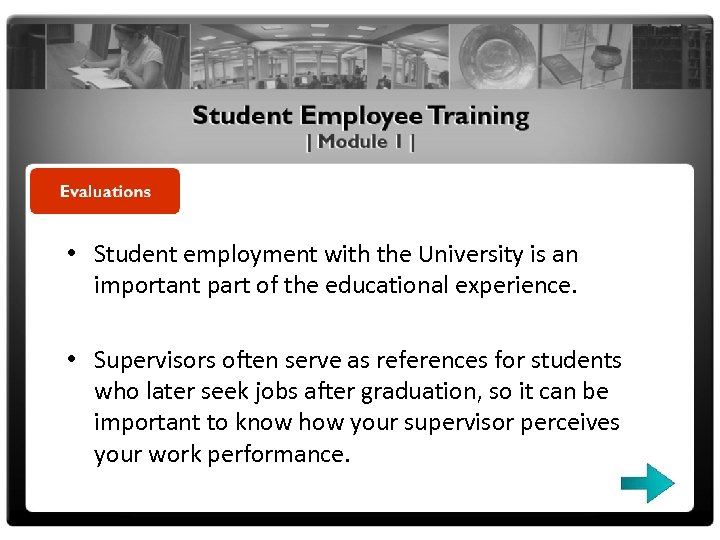 Student Employee Training
| Module 1 |

Evaluations

• Student employment with the University is an important part of the educational experience.

• Supervisors often serve as references for students who later seek jobs after graduation, so it can be important to know how your supervisor perceives your work performance.